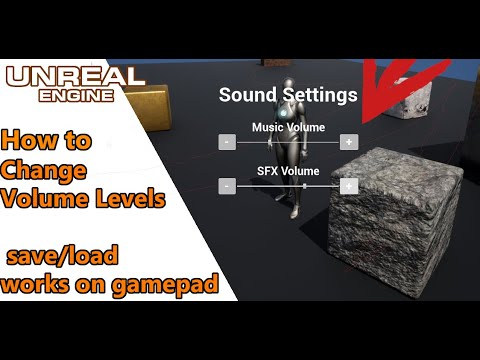 UNREAL
ENGINE

How to Change Volume Levels

save/load
works on gamepad

Sound Settings

Music Volume

-

+

SFX Volume

-

+